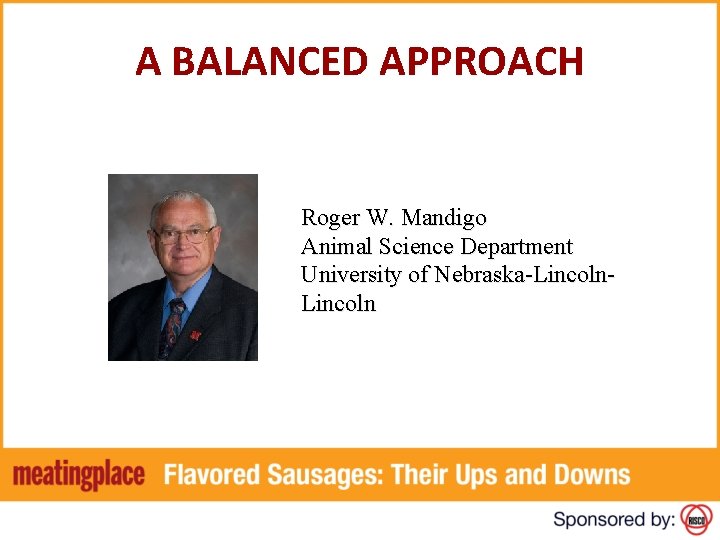 A BALANCED APPROACH

Roger W. Mandigo
Animal Science Department
University of Nebraska-Lincoln-Lincoln

meatingplace Flavored Sausages: Their Ups and Downs

Sponsored by: RISCO